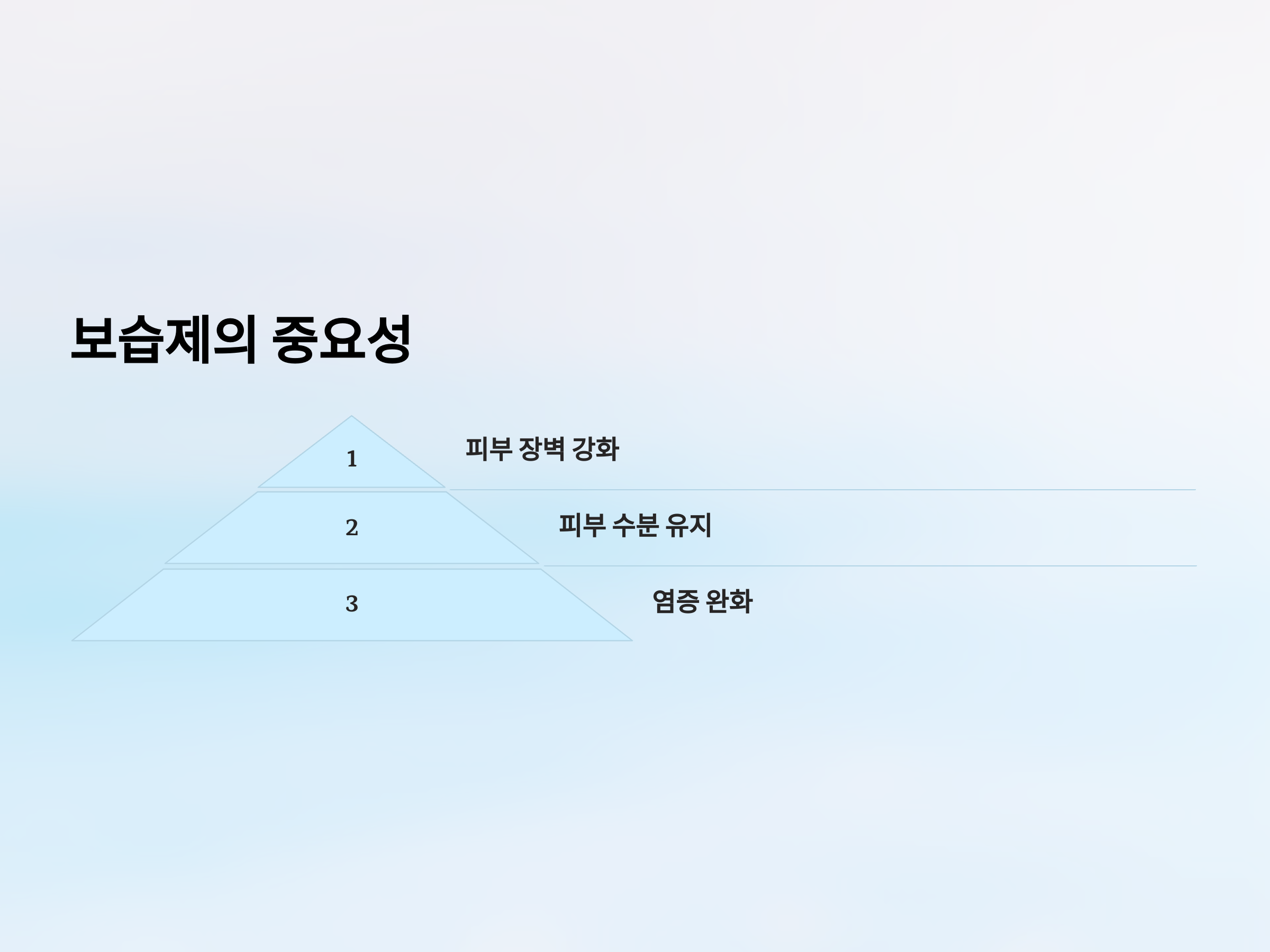 보습제의 중요성

1

피부 장벽 강화

2

피부 수분 유지

3

염증 완화